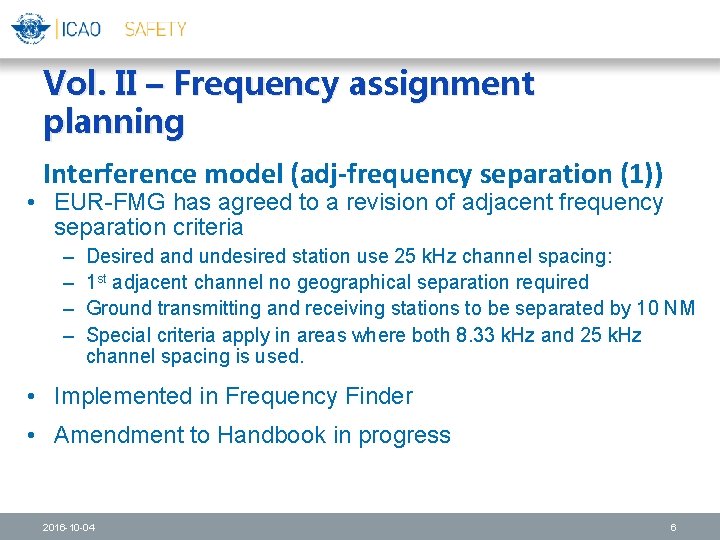 ICAO SAFETY

Vol. II – Frequency assignment planning

Interference model (adj-frequency separation (1))

• EUR-FMG has agreed to a revision of adjacent frequency separation criteria
– Desired and undesired station use 25 kHz channel spacing:
– 1$^{st}$ adjacent channel no geographical separation required
– Ground transmitting and receiving stations to be separated by 10 NM
– Special criteria apply in areas where both 8.33 kHz and 25 kHz channel spacing is used.

• Implemented in Frequency Finder

• Amendment to Handbook in progress

2016-10-04

6